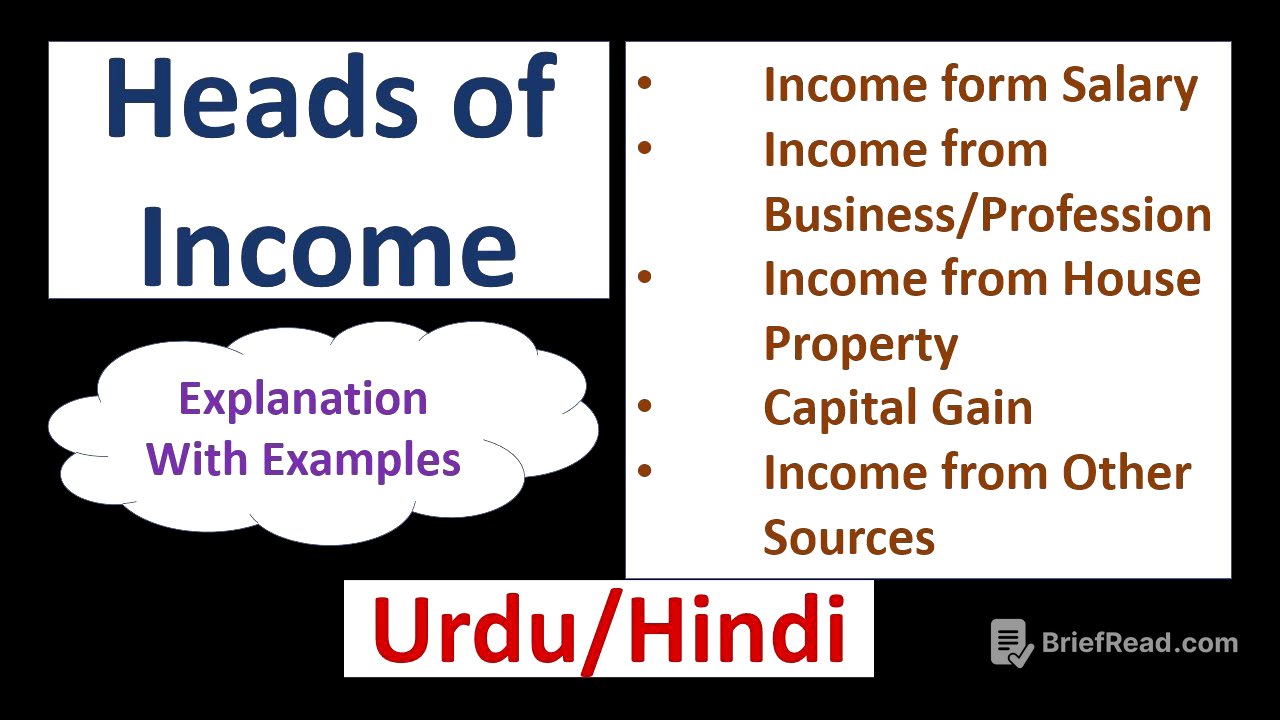 Heads of Income

Explanation With Examples

• Income form Salary
• Income from Business/Profession
• Income from House Property
• Capital Gain
• Income from Other Sources

Urdu/Hindi

BriefRead.com